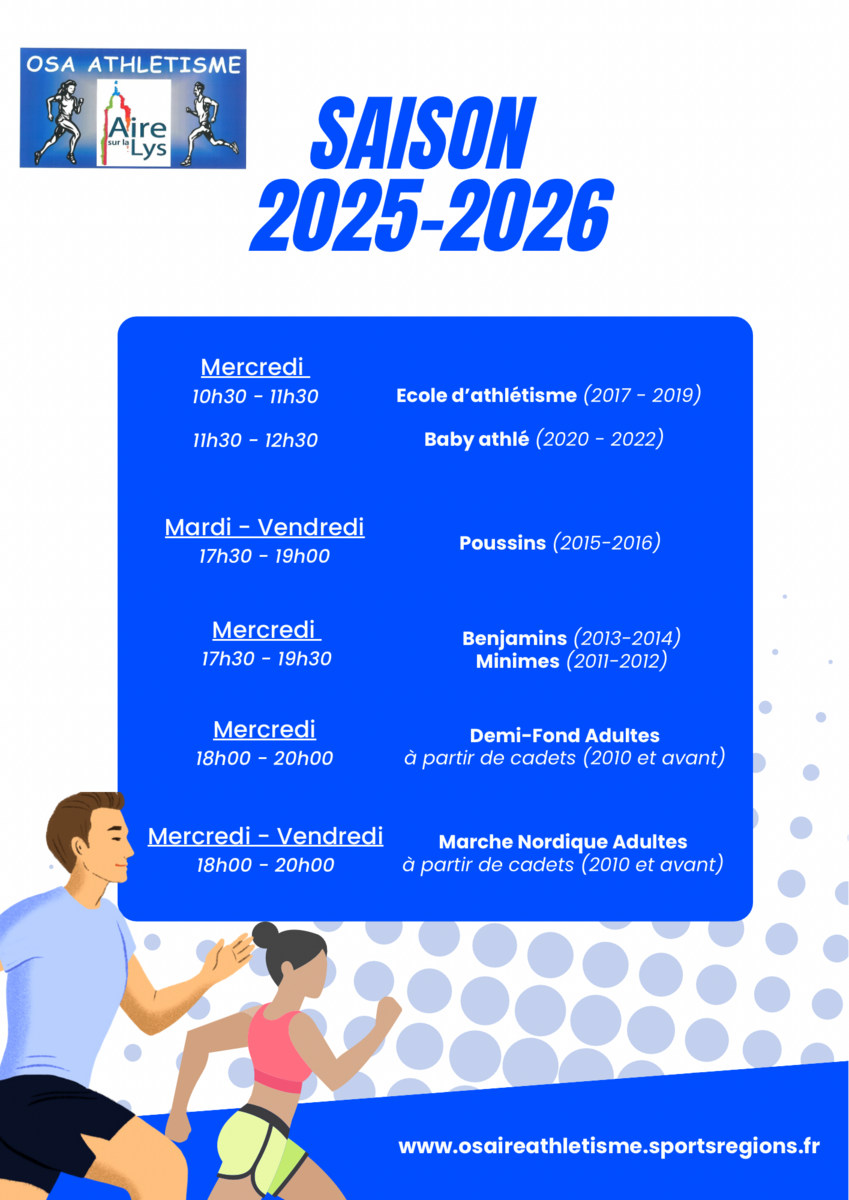 OSA ATHLETISME

Aire sur la Lys

SAISON 2025-2026

Mercredi
10h30 - 11h30
Ecole d'athlétisme (2017 - 2019)

11h30 - 12h30
Baby athlé (2020 - 2022)

Mardi - Vendredi
17h30 - 19h00
Poussins (2015-2016)

Mercredi
17h30 - 19h30
Benjamins (2013-2014)
Minimes (2011-2012)

Mercredi
18h00 - 20h00
Demi-Fond Adultes
à partir de cadets (2010 et avant)

Mercredi - Vendredi
18h00 - 20h00
Marche Nordique Adultes
à partir de cadets (2010 et avant)

www.osaireathletisme.sportsregions.fr